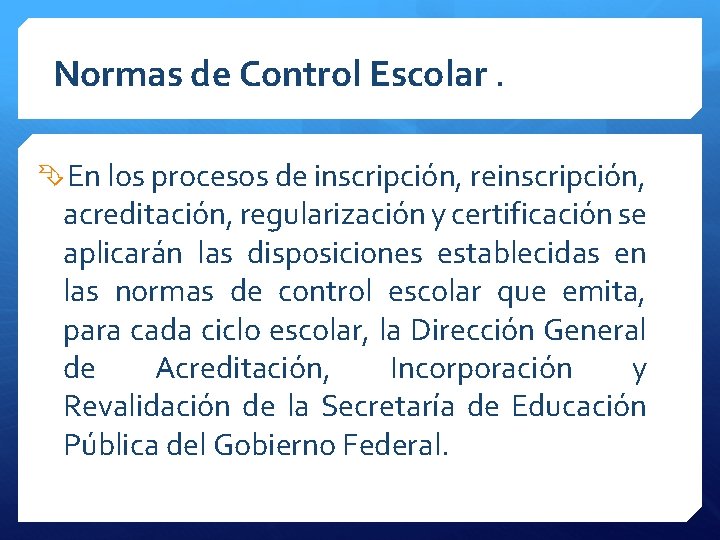 Normas de Control Escolar .

En los procesos de inscripción, reinscripción, acreditación, regularización y certificación se aplicarán las disposiciones establecidas en las normas de control escolar que emita, para cada ciclo escolar, la Dirección General de Acreditación, Incorporación y Revalidación de la Secretaría de Educación Pública del Gobierno Federal.